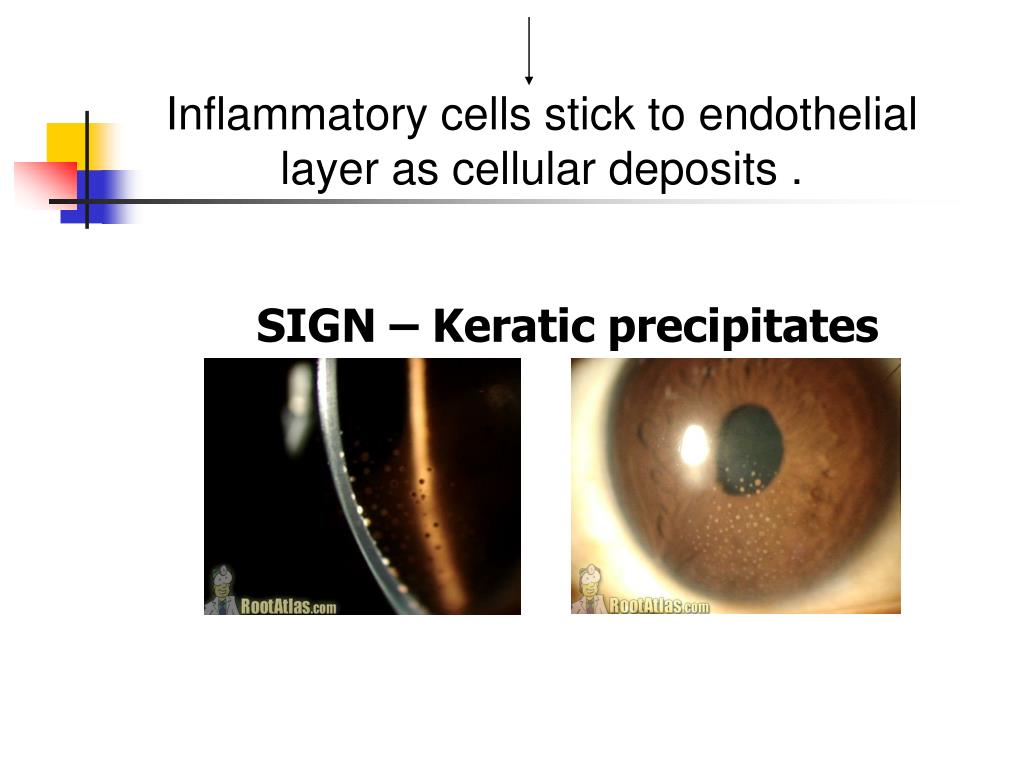 Inflammatory cells stick to endothelial layer as cellular deposits .

SIGN – Keratic precipitates

RootAtlas.com

RootAtlas.com